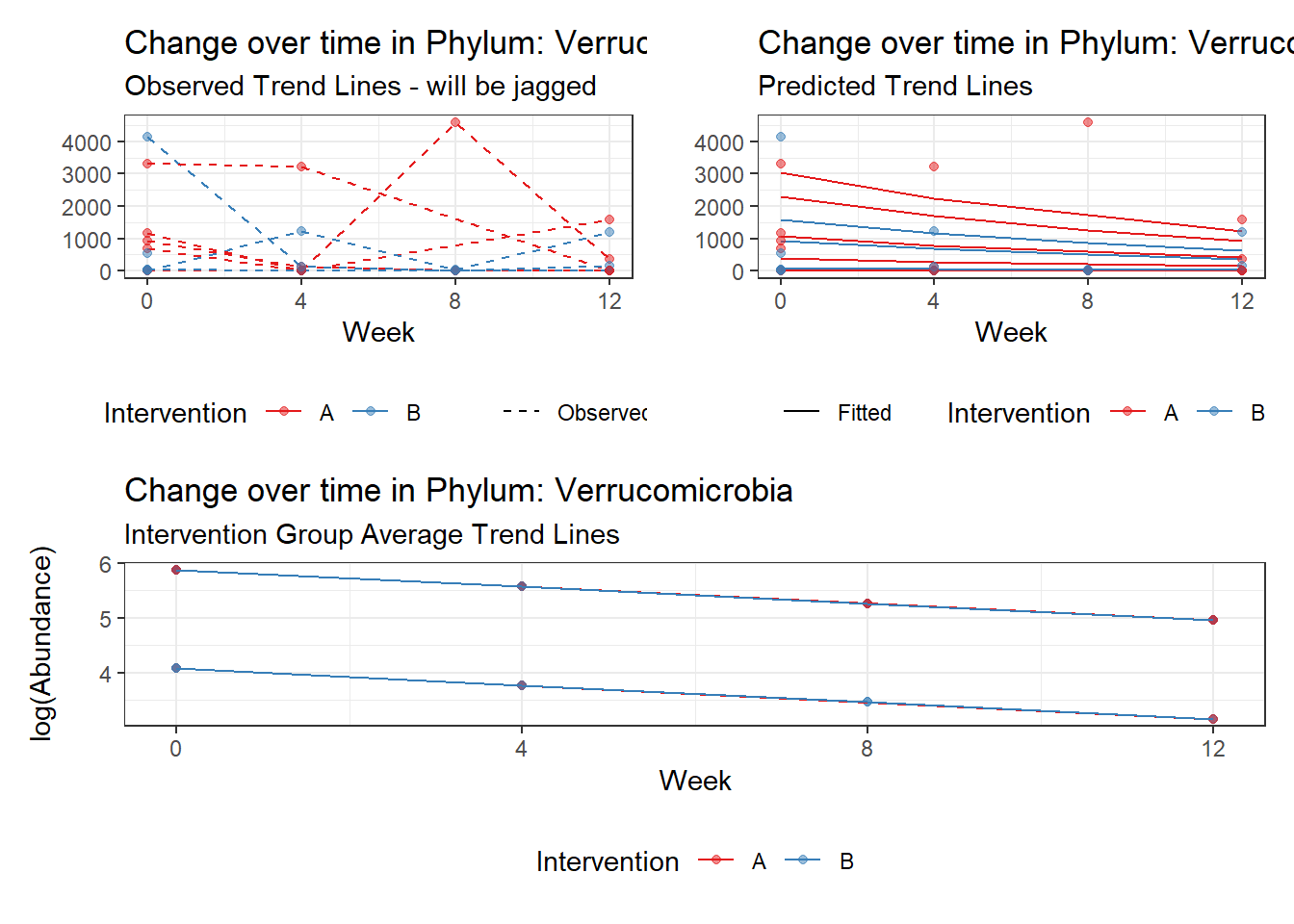 Change over time in Phylum: Verruc
Observed Trend Lines - will be jagged

4000
3000
2000
1000
0
0 4 8 12
Week

Intervention A B
Observec

Change over time in Phylum: Verruco
Predicted Trend Lines

4000
3000
2000
1000
0
0 4 8 12
Week

Fitted
Intervention A B

Change over time in Phylum: Verrucomicrobia
Intervention Group Average Trend Lines

log(Abundance)
6
5
4
0 4 8 12
Week

Intervention A B